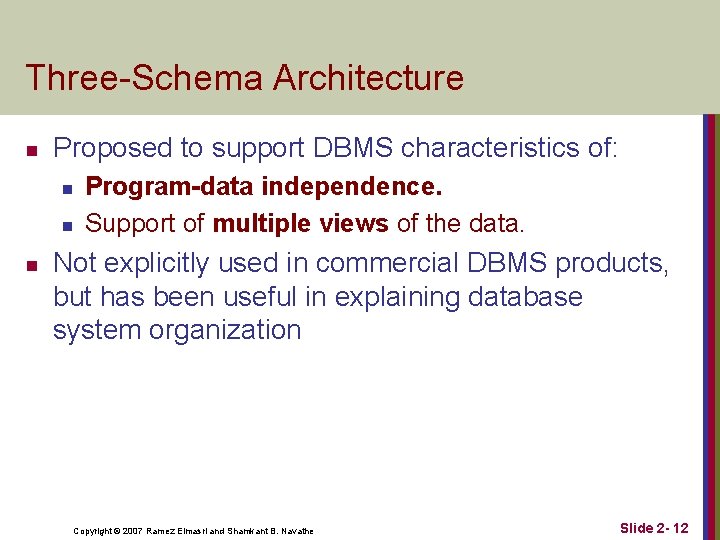 Three-Schema Architecture

Proposed to support DBMS characteristics of:

Program-data independence.

Support of multiple views of the data.

Not explicitly used in commercial DBMS products, but has been useful in explaining database system organization

Copyright © 2007 Ramez Elmasri and Shamkant B. Navathe

Slide 2- 12